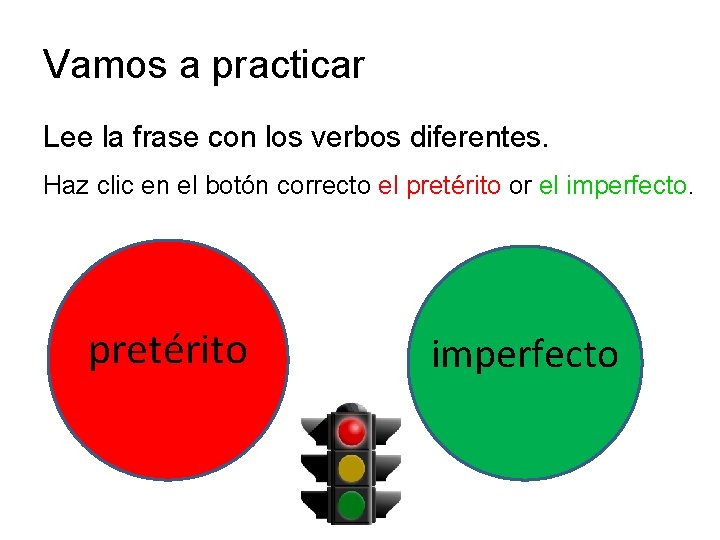 Vamos a practicar

Lee la frase con los verbos diferentes.

Haz clic en el botón correcto el pretérito or el imperfecto.

pretérito

imperfecto